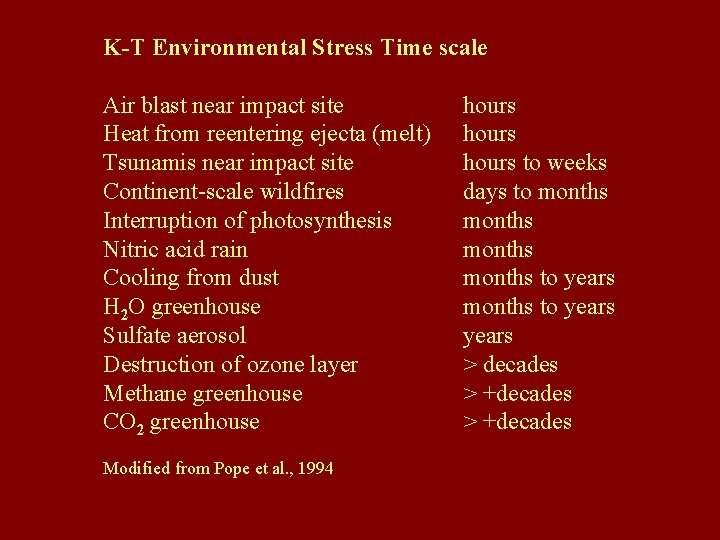 K-T Environmental Stress Time scale

| | |
|---|---|
| Air blast near impact site | hours |
| Heat from reentering ejecta (melt) | hours |
| Tsunamis near impact site | hours to weeks |
| Continent-scale wildfires | days to months |
| Interruption of photosynthesis | months |
| Nitric acid rain | months |
| Cooling from dust | months to years |
| $H_2O$ greenhouse | months to years |
| Sulfate aerosol | years |
| Destruction of ozone layer | > decades |
| Methane greenhouse | > +decades |
| $CO_2$ greenhouse | > +decades |

Modified from Pope et al., 1994